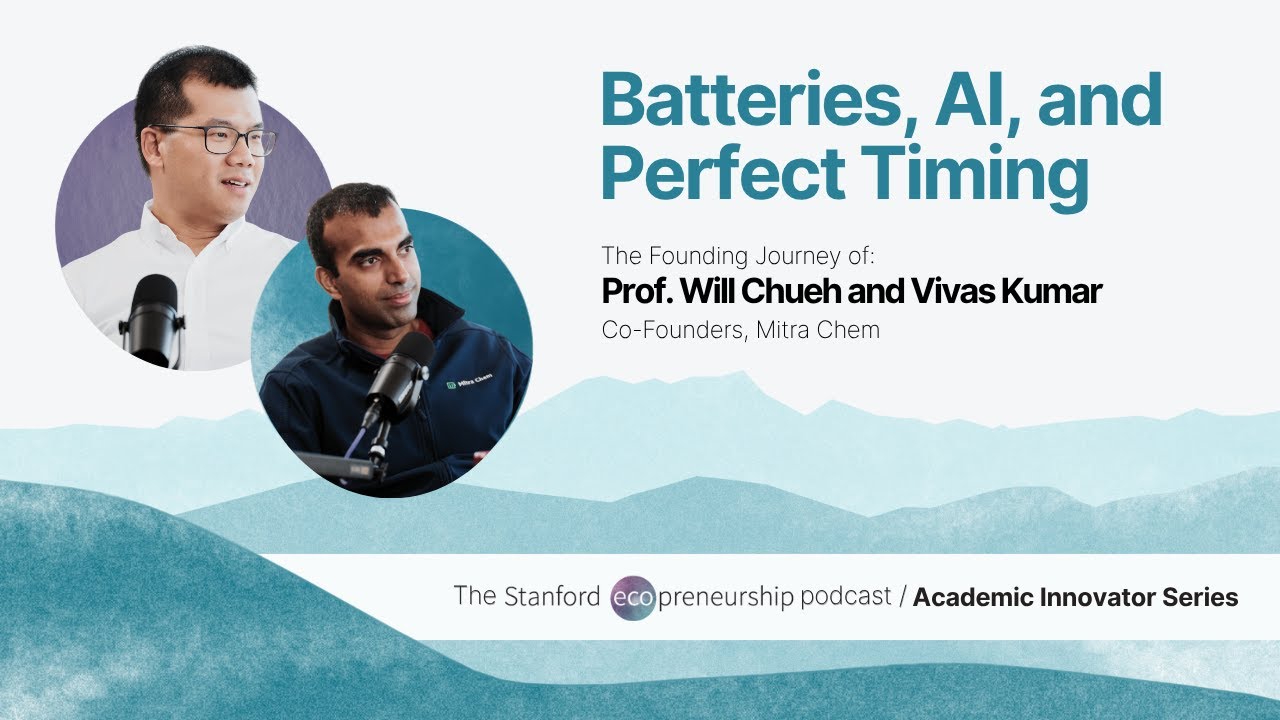 Batteries, AI, and Perfect Timing

The Founding Journey of:
Prof. Will Chueh and Vivas Kumar
Co-Founders, Mitra Chem

Mitra Chem

The Stanford ecopreneurship podcast / Academic Innovator Series